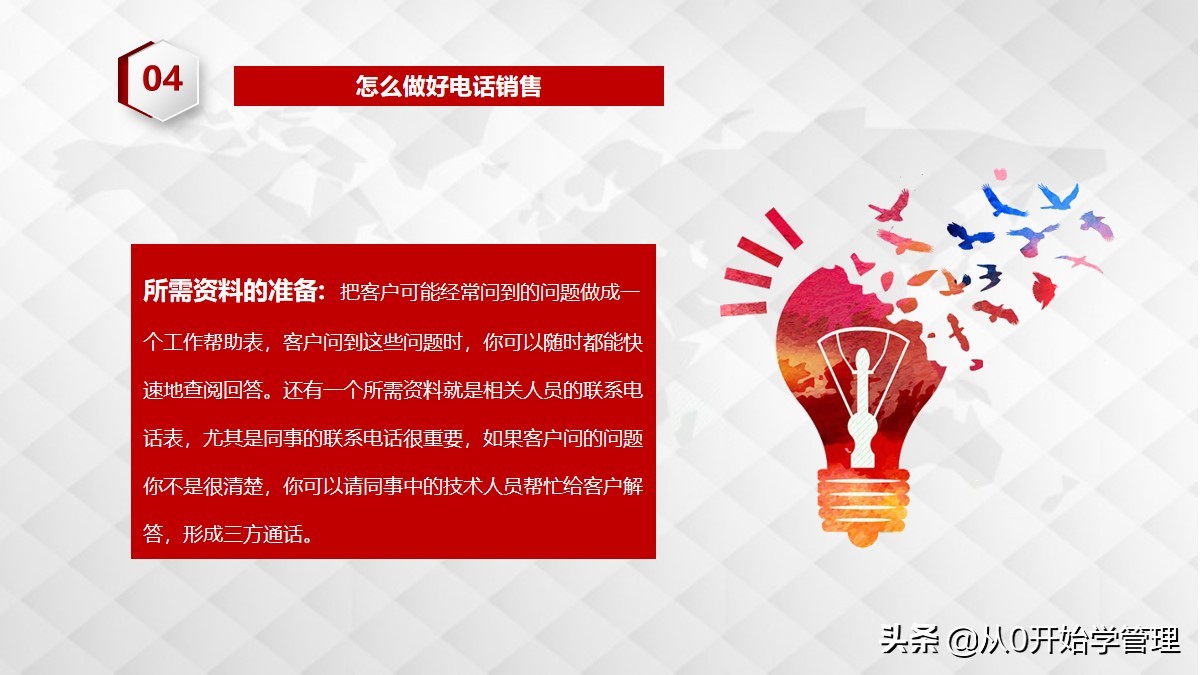 04

怎么做好电话销售

所需资料的准备：把客户可能经常问到的问题做成一个工作帮助表，客户问到这些问题时，你可以随时都能快速地查阅回答。还有一个所需资料就是相关人员的联系电话表，尤其是同事的联系电话很重要，如果客户问的问题你不是很清楚，你可以请同事中的技术人员帮忙给客户解答，形成三方通话。

头条 @从0开始学管理